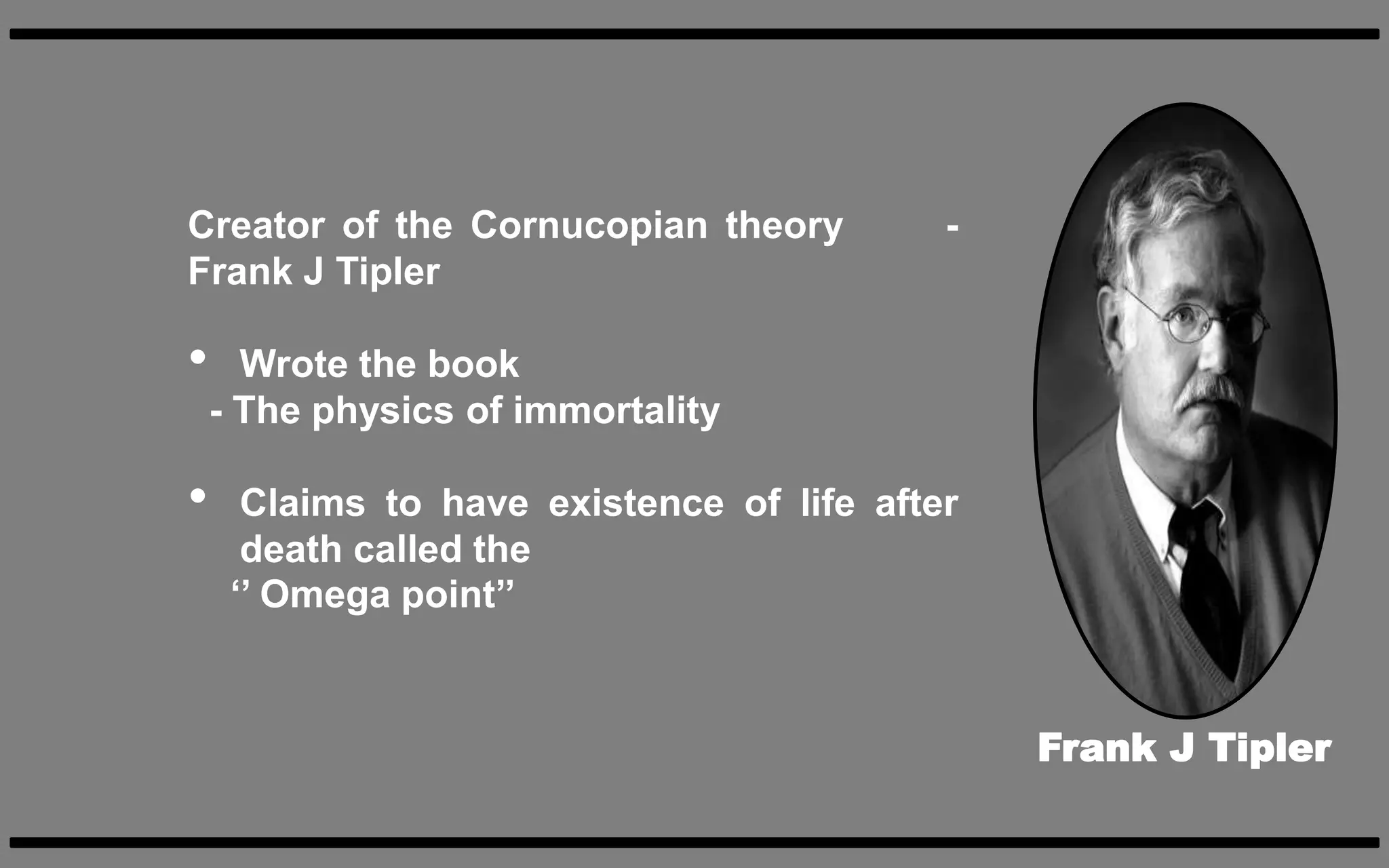 Creator of the Cornucopian theory - Frank J Tipler

• Wrote the book
- The physics of immortality

• Claims to have existence of life after death called the
‘’ Omega point”

Frank J Tipler